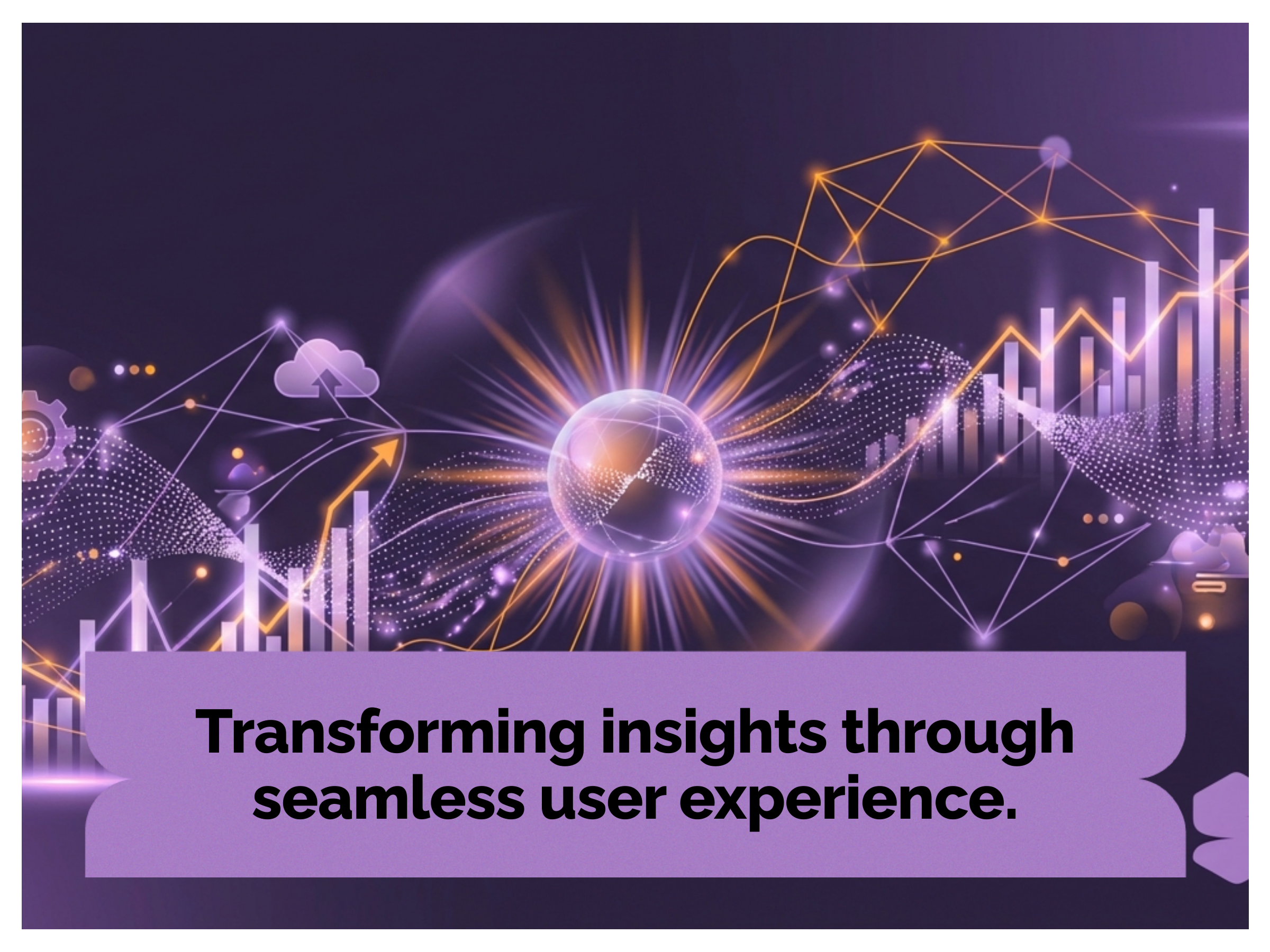 Transforming insights through seamless user experience.